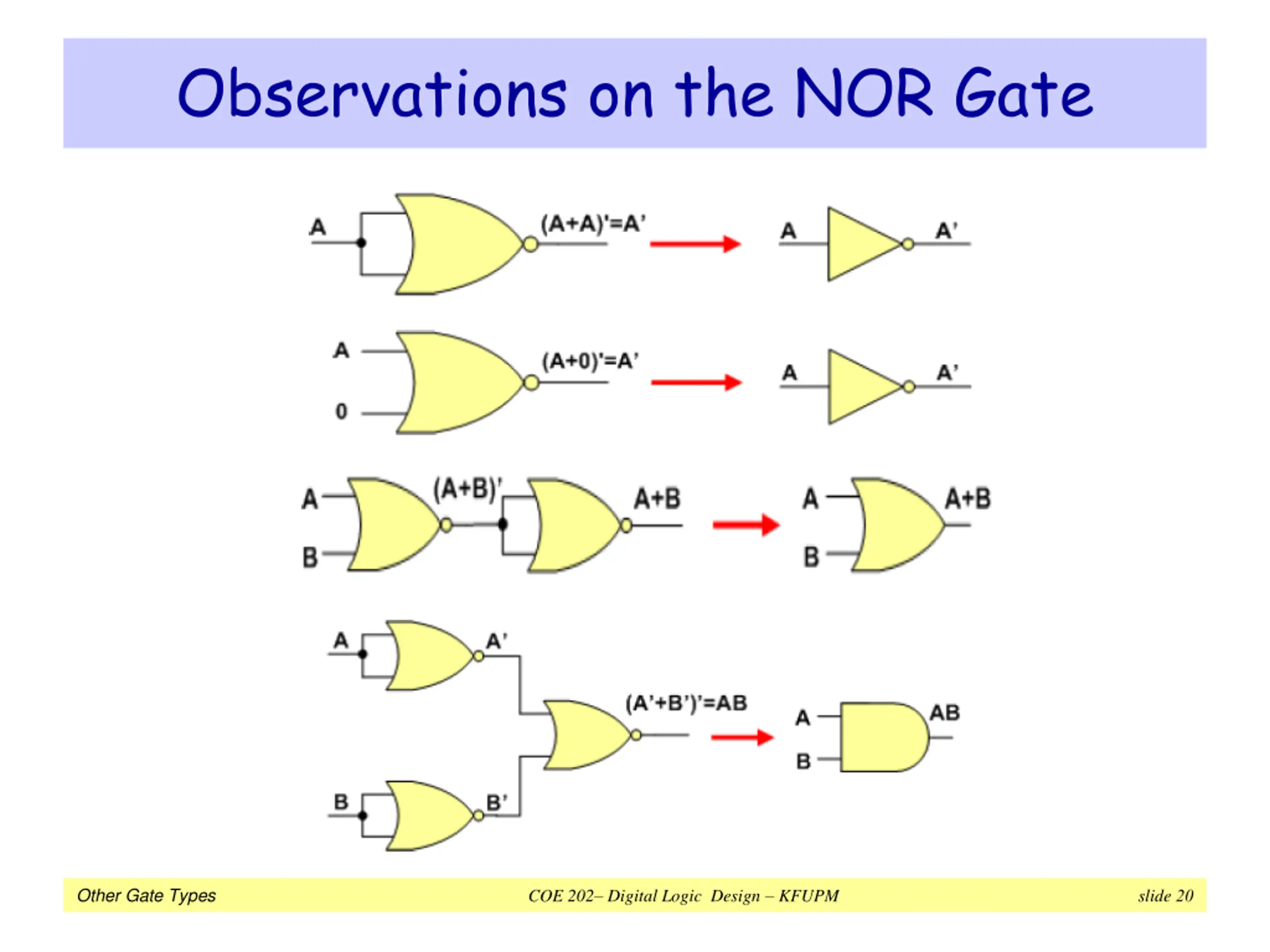 Observations on the NOR Gate

A
(A+A)'=A'
A
A'

A
0
(A+0)'=A'
A
A'

A
B
(A+B)'
A+B
A
B
A+B

A
A'
B
B'
(A'+B')'=AB
A
B
AB

Other Gate Types
COE 202– Digital Logic Design – KFUPM
slide 20